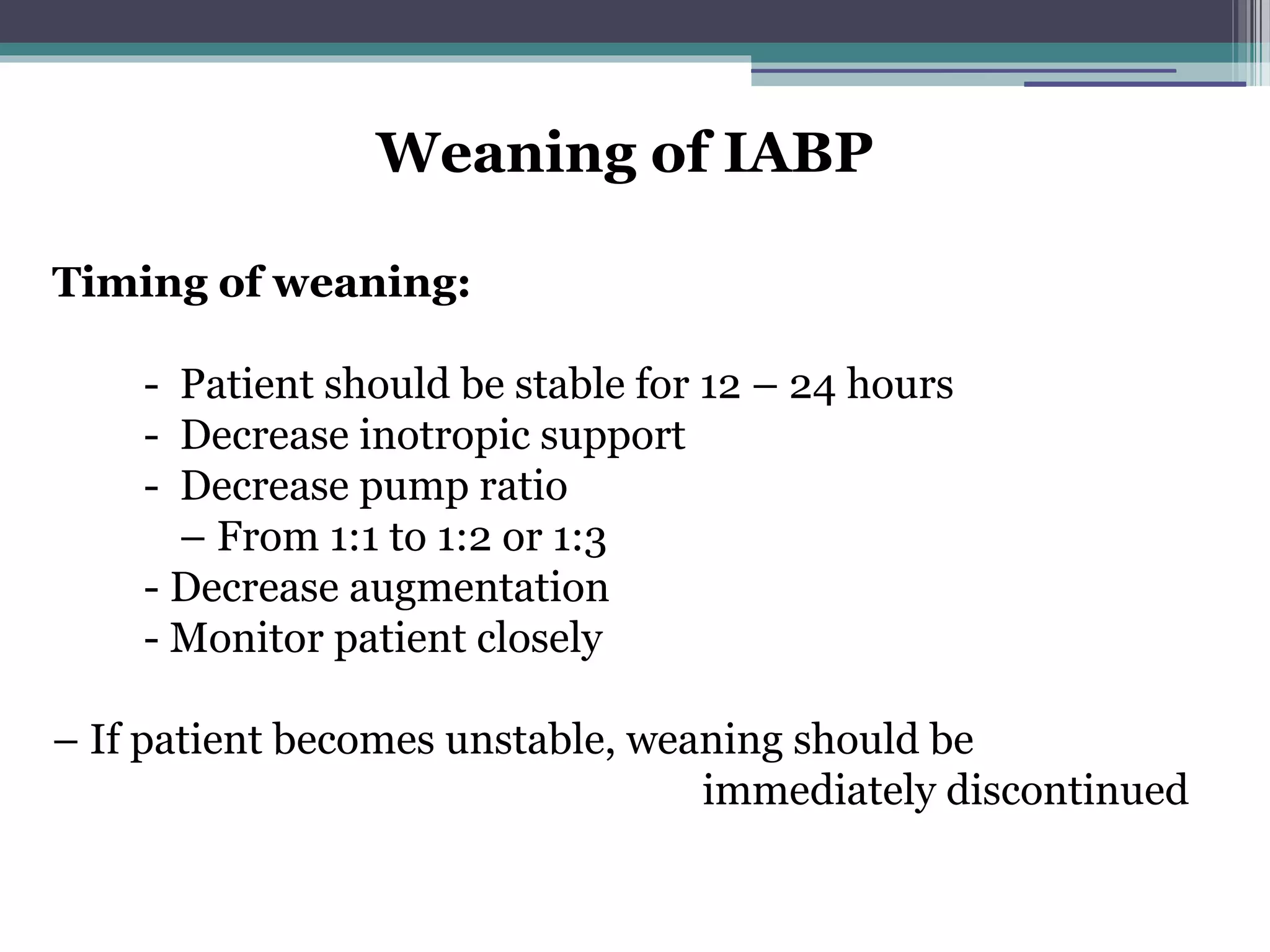 Weaning of IABP

Timing of weaning:

- Patient should be stable for 12 – 24 hours
- Decrease inotropic support
- Decrease pump ratio
– From 1:1 to 1:2 or 1:3
- Decrease augmentation
- Monitor patient closely

– If patient becomes unstable, weaning should be immediately discontinued